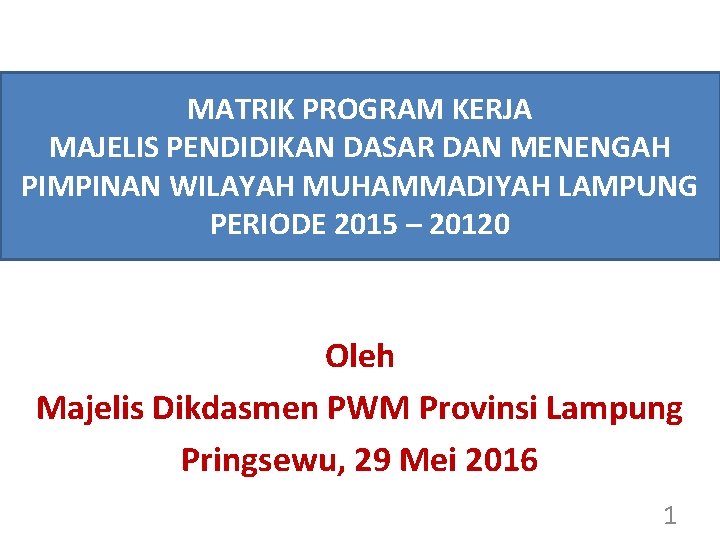 MATRIK PROGRAM KERJA
MAJELIS PENDIDIKAN DASAR DAN MENENGAH
PIMPINAN WILAYAH MUHAMMADIYAH LAMPUNG
PERIODE 2015 – 20120

Oleh
Majelis Dikdasmen PWM Provinsi Lampung
Pringsewu, 29 Mei 2016

1